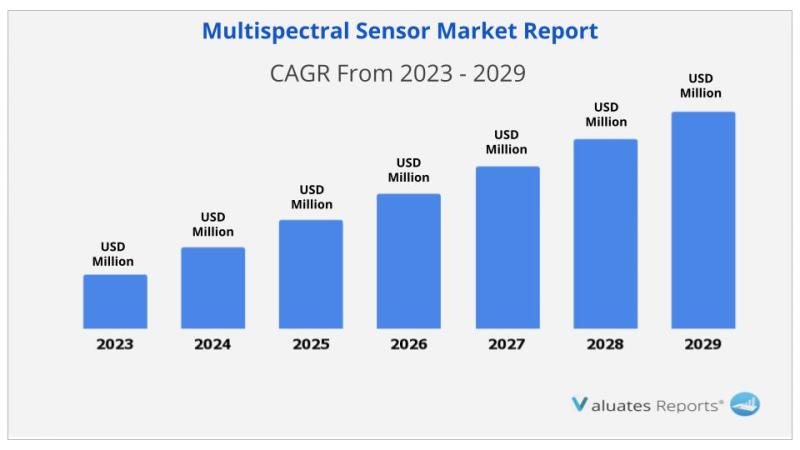 Multispectral Sensor Market Report

CAGR From 2023 - 2029

USD Million

USD Million

USD Million

USD Million

USD Million

USD Million

USD Million

2023

2024

2025

2026

2027

2028

2029

Valuates Reports®